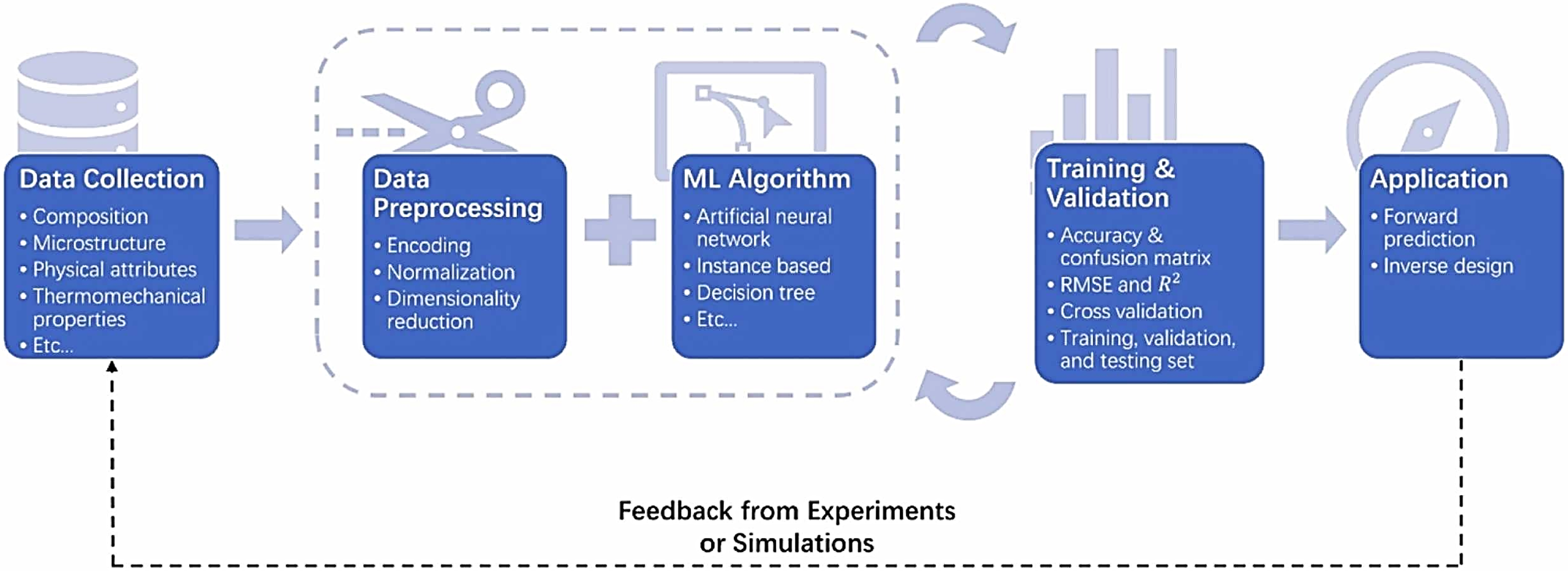 Data Collection
• Composition
• Microstructure
• Physical attributes
• Thermomechanical properties
• Etc...

Data Preprocessing
• Encoding
• Normalization
• Dimensionality reduction

ML Algorithm
• Artificial neural network
• Instance based
• Decision tree
• Etc...

Training & Validation
• Accuracy & confusion matrix
• RMSE and $R^2$
• Cross validation
• Training, validation, and testing set

Application
• Forward prediction
• Inverse design

Feedback from Experiments or Simulations